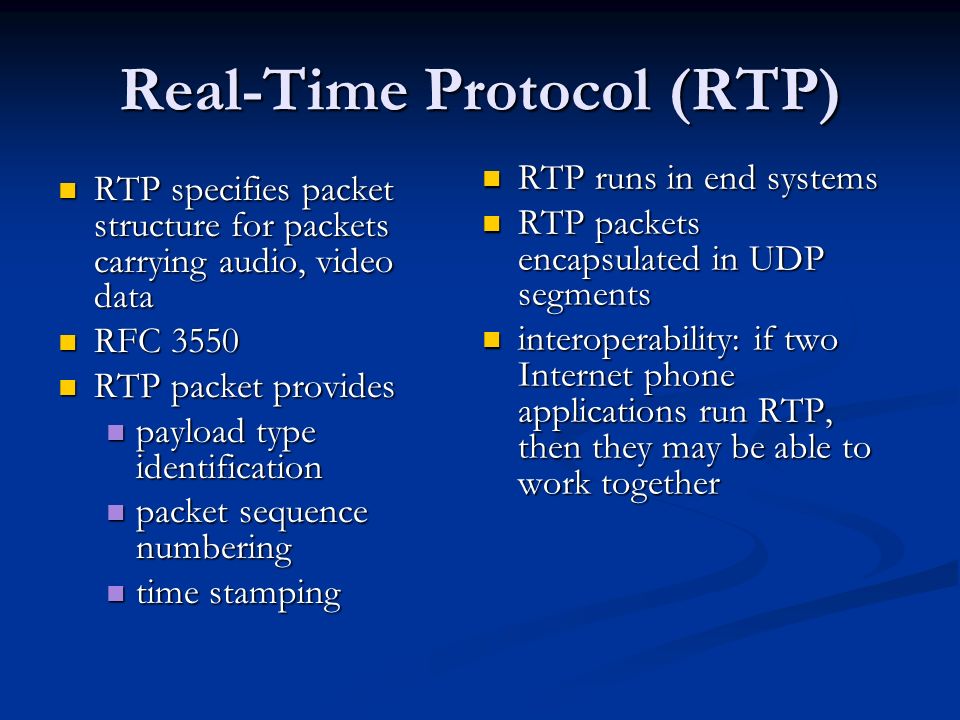 Real-Time Protocol (RTP)

- RTP specifies packet structure for packets carrying audio, video data
- RFC 3550
- RTP packet provides
  - payload type identification
  - packet sequence numbering
  - time stamping

- RTP runs in end systems
- RTP packets encapsulated in UDP segments
- interoperability: if two Internet phone applications run RTP, then they may be able to work together